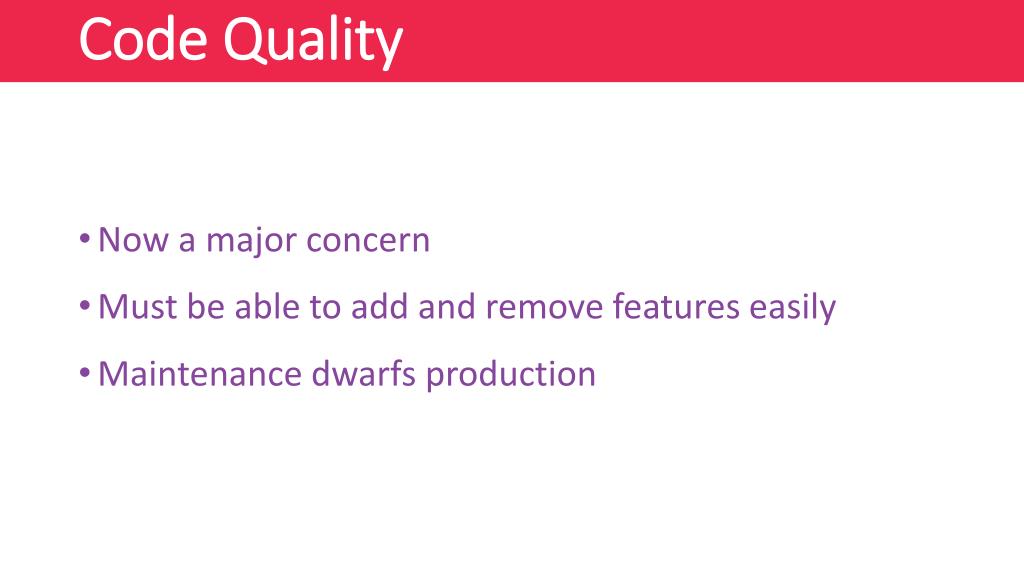 Code Quality

• Now a major concern
• Must be able to add and remove features easily
• Maintenance dwarfs production